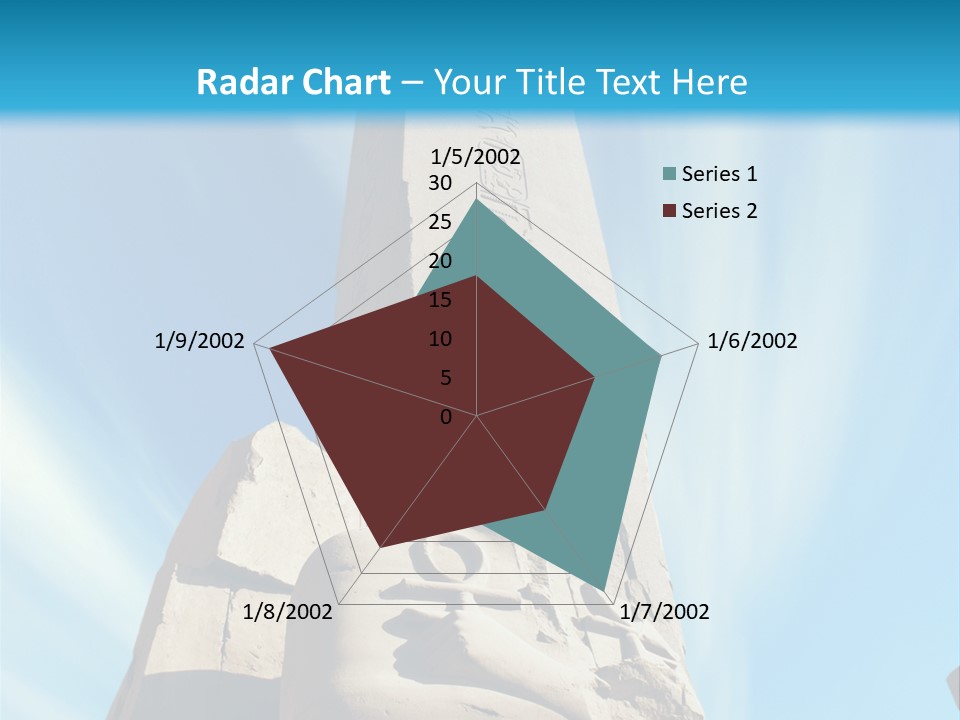 Radar Chart – Your Title Text Here

1/5/2002
30
25
20
15
10
5
0
1/6/2002
1/7/2002
1/8/2002
1/9/2002

Series 1
Series 2